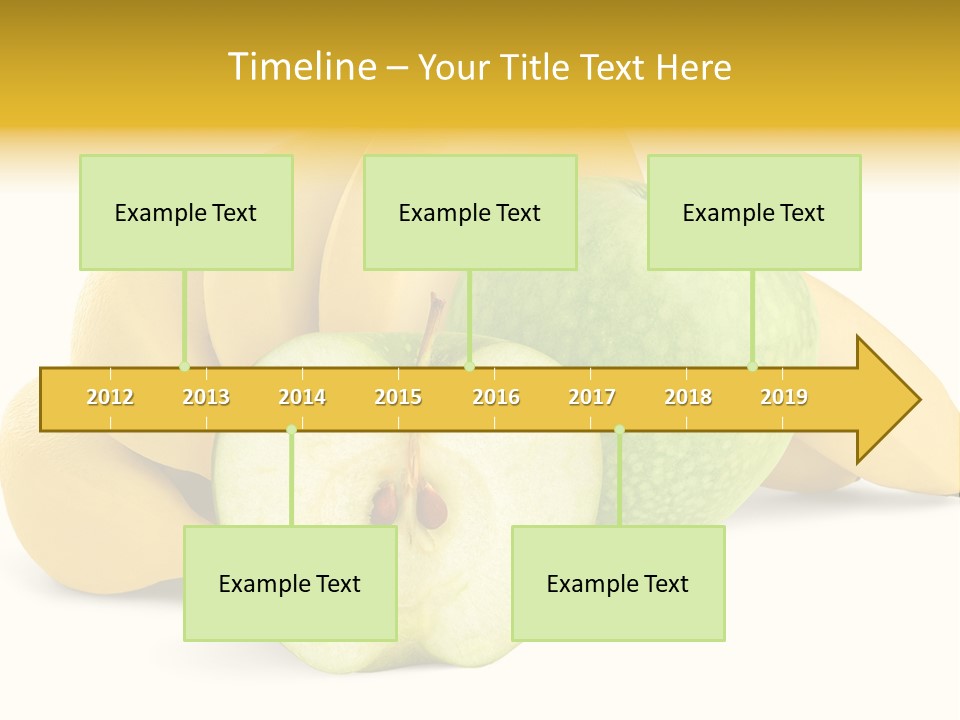 Timeline – Your Title Text Here

Example Text

Example Text

Example Text

2012 2013 2014 2015 2016 2017 2018 2019

Example Text

Example Text